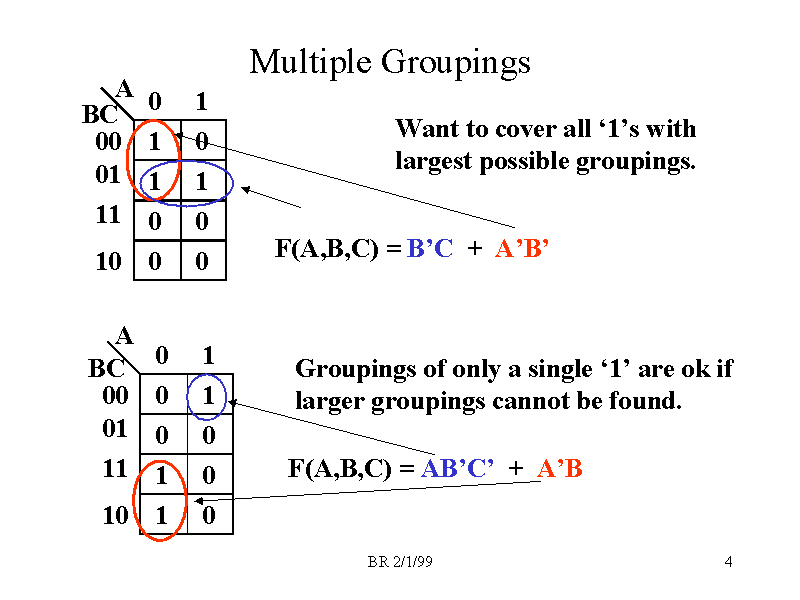 Multiple Groupings

| BC \ A | 0 | 1 |
|---|---|---|
| 00 | 1 | 0 |
| 01 | 1 | 1 |
| 11 | 0 | 0 |
| 10 | 0 | 0 |

Want to cover all ‘1’s with largest possible groupings.

F(A,B,C) = B’C + A’B’

| BC \ A | 0 | 1 |
|---|---|---|
| 00 | 0 | 1 |
| 01 | 0 | 0 |
| 11 | 1 | 0 |
| 10 | 1 | 0 |

Groupings of only a single ‘1’ are ok if larger groupings cannot be found.

F(A,B,C) = AB’C’ + A’B

BR 2/1/99

4